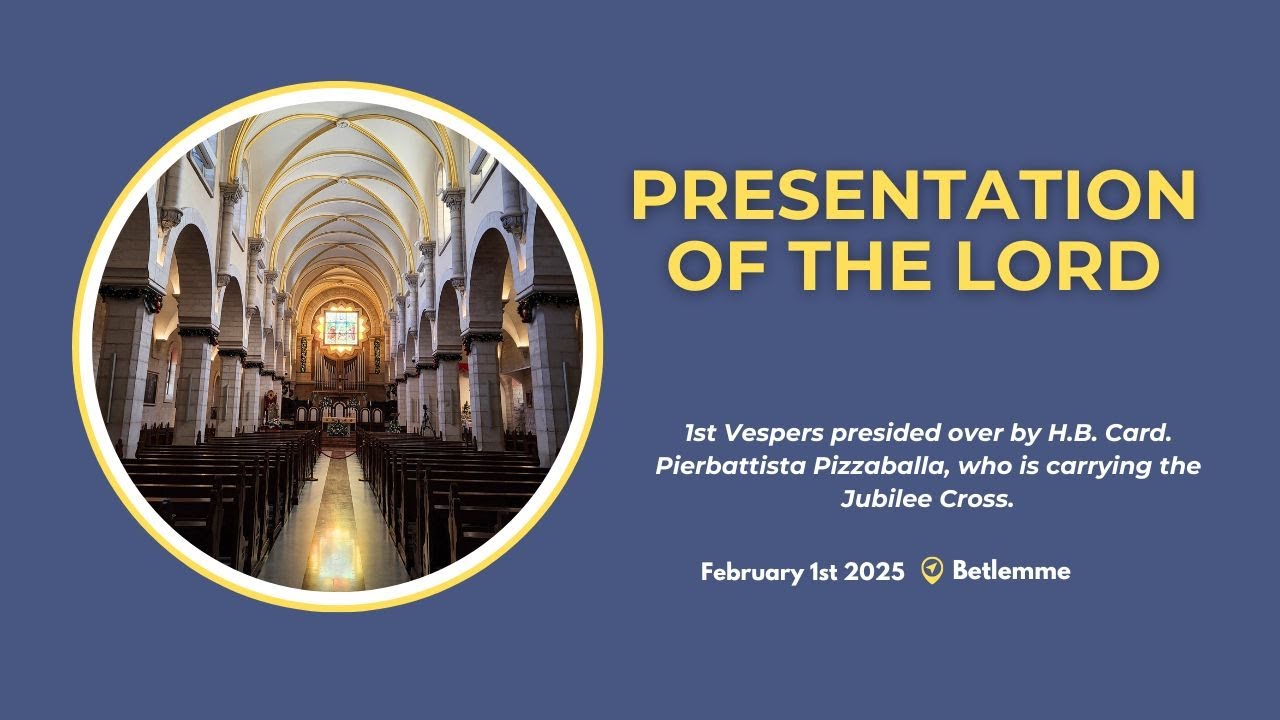 PRESENTATION OF THE LORD

1st Vespers presided over by H.B. Card. Pierbattista Pizzaballa, who is carrying the Jubilee Cross.

February 1st 2025 Betlemme